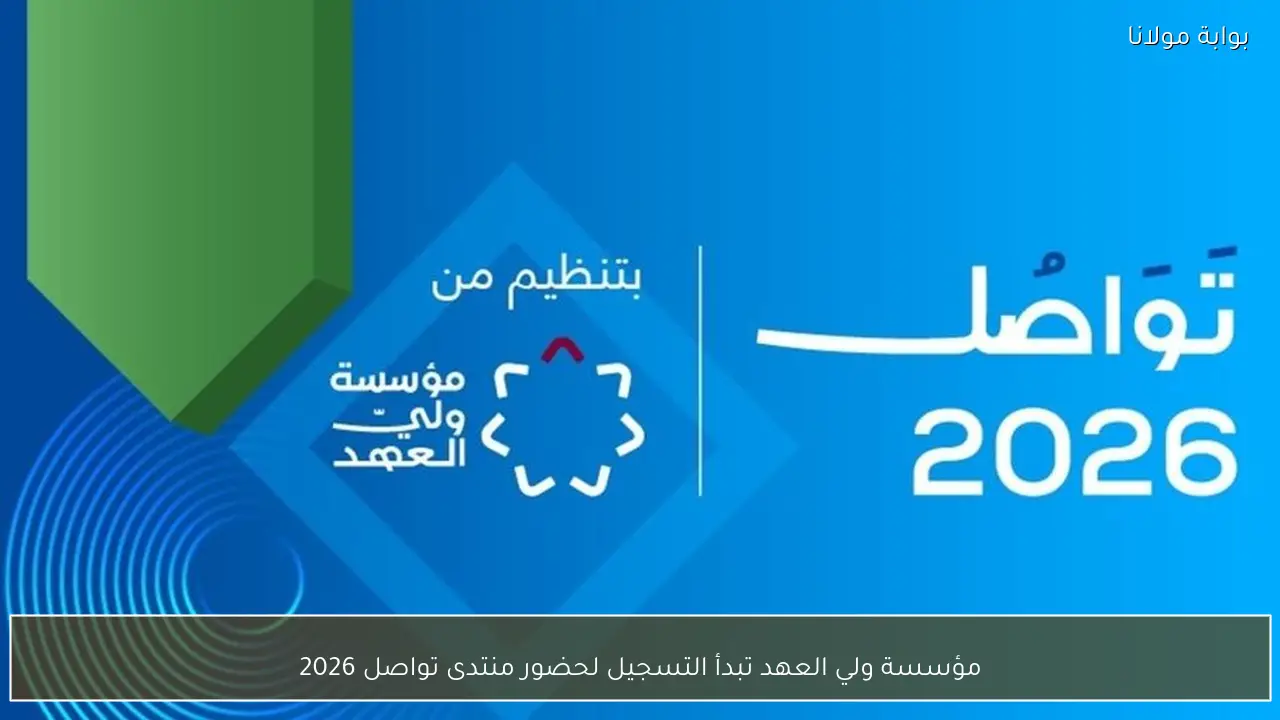 بوابة مولانا

تَوَاصُل
2026

بتنظيم من
مؤسسة ولي العهد

مؤسسة ولي العهد تبدأ التسجيل لحضور منتدى تواصل 2026